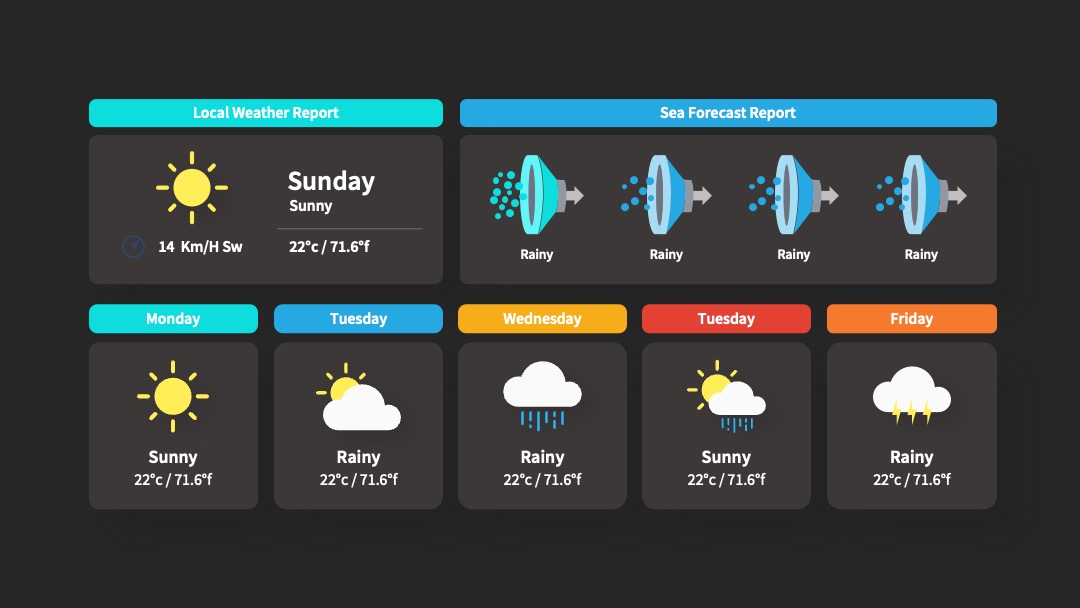 Local Weather Report

Sunday
Sunny

14 Km/H Sw

22°c / 71.6°f

Sea Forecast Report

Rainy

Rainy

Rainy

Rainy

Monday

Sunny
22°c / 71.6°f

Tuesday

Rainy
22°c / 71.6°f

Wednesday

Rainy
22°c / 71.6°f

Tuesday

Sunny
22°c / 71.6°f

Friday

Rainy
22°c / 71.6°f